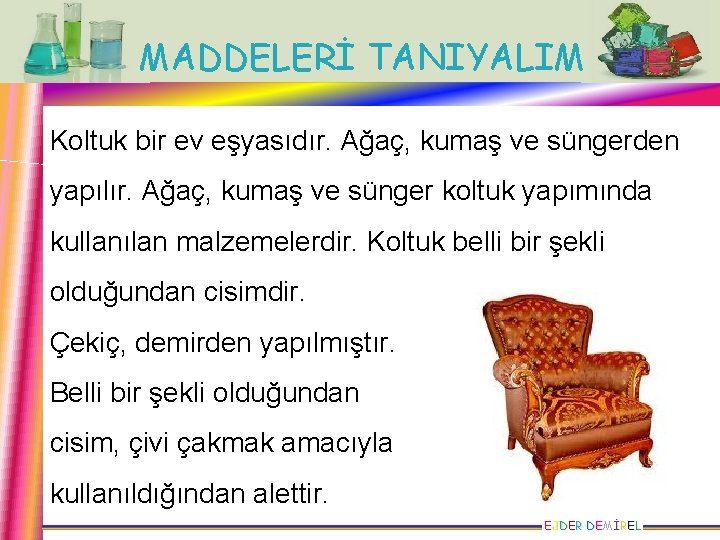 MADDELERİ TANIYALIM

Koltuk bir ev eşyasıdır. Ağaç, kumaş ve süngerden yapılır. Ağaç, kumaş ve sünger koltuk yapımında kullanılan malzemelerdir. Koltuk belli bir şekli olduğundan cisimdir.

Çekiç, demirden yapılmıştır. Belli bir şekli olduğundan cisim, çivi çakmak amacıyla kullanıldığından alettir.

EJDER DEMİREL